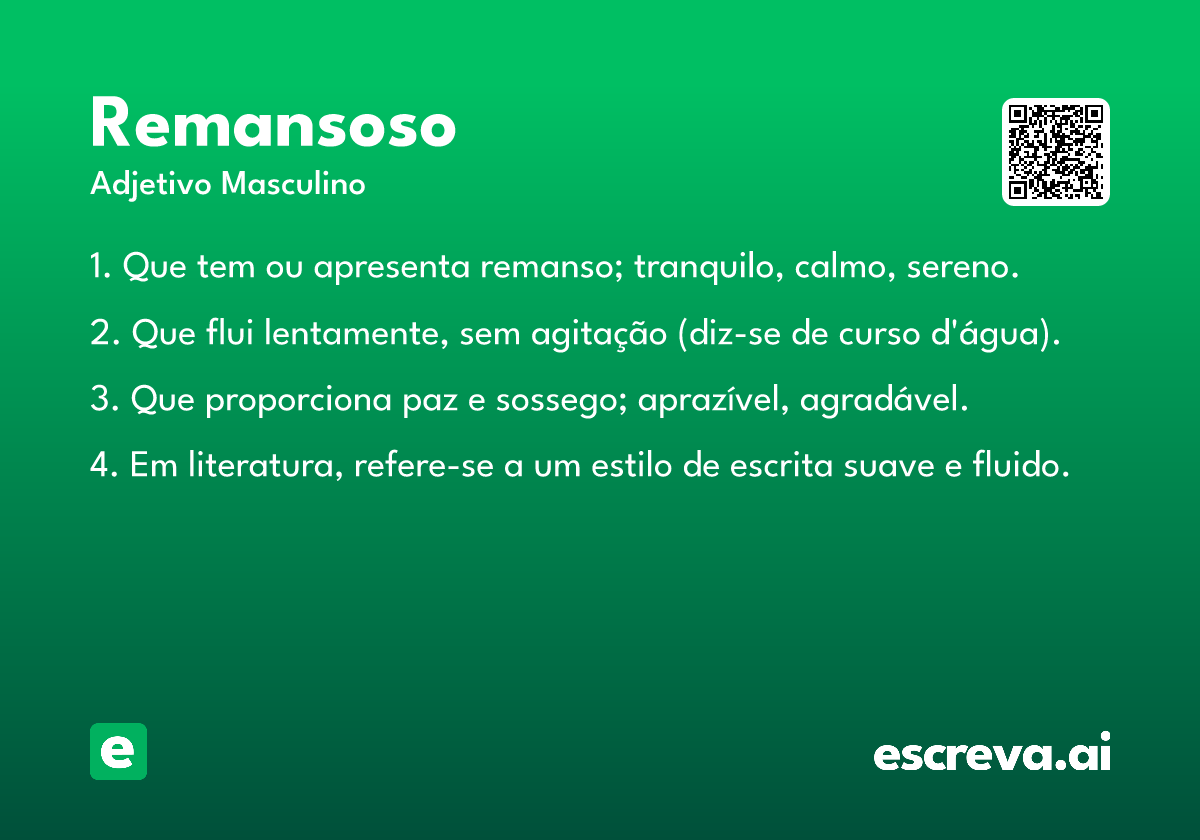 Remansoso
Adjetivo Masculino

1. Que tem ou apresenta remanso; tranquilo, calmo, sereno.

2. Que flui lentamente, sem agitação (diz-se de curso d'água).

3. Que proporciona paz e sossego; aprazível, agradável.

4. Em literatura, refere-se a um estilo de escrita suave e fluido.

e

escreva.ai